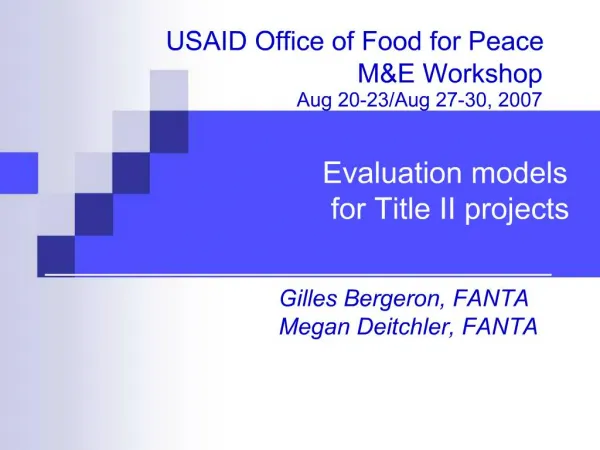 USAID Office of Food for Peace
M&E Workshop
Aug 20-23/Aug 27-30, 2007

Evaluation models for Title II projects

Gilles Bergeron, FANTA
Megan Deitchler, FANTA